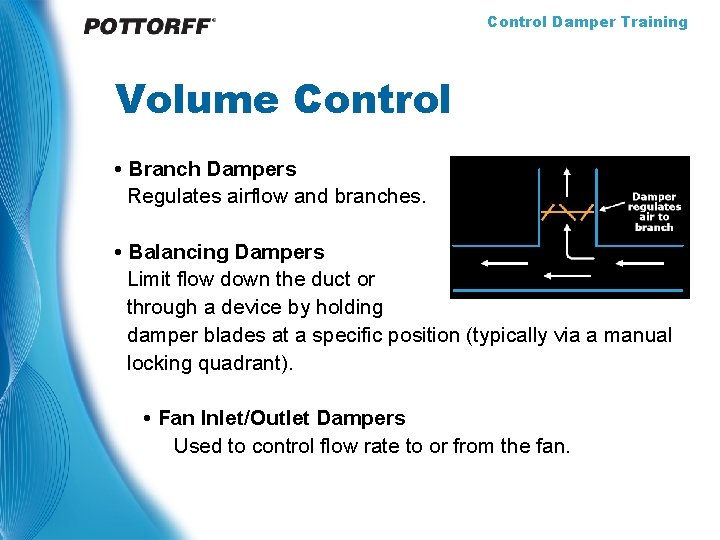 POTTORFF®

Control Damper Training

Volume Control

• Branch Dampers
Regulates airflow and branches.

Damper regulates air to branch

• Balancing Dampers
Limit flow down the duct or through a device by holding damper blades at a specific position (typically via a manual locking quadrant).

• Fan Inlet/Outlet Dampers
Used to control flow rate to or from the fan.